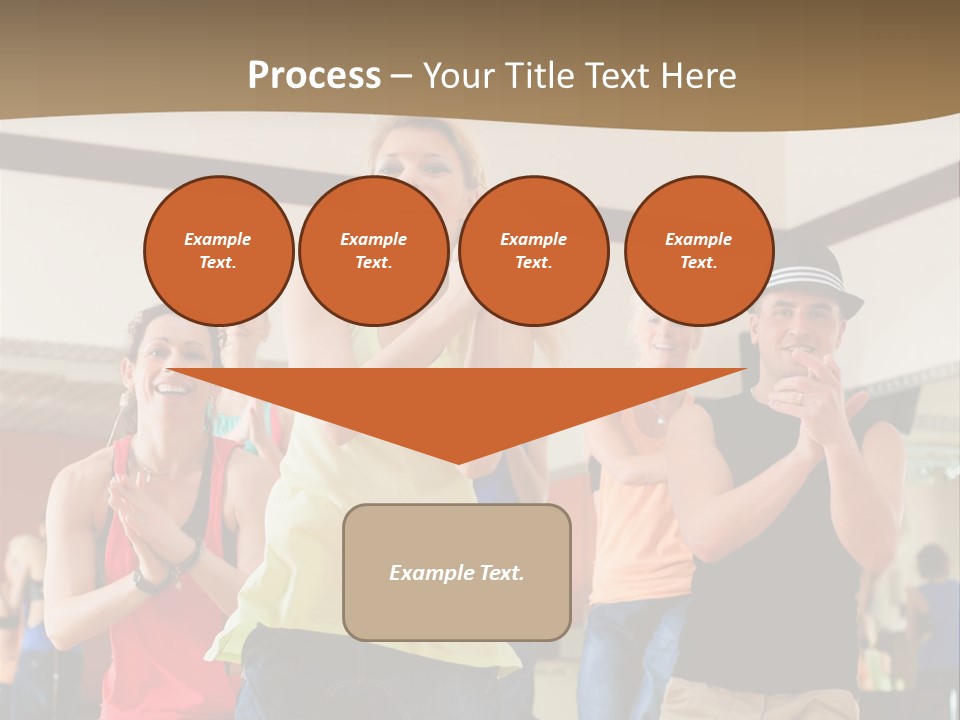 Process – Your Title Text Here

Example Text.

Example Text.

Example Text.

Example Text.

Example Text.